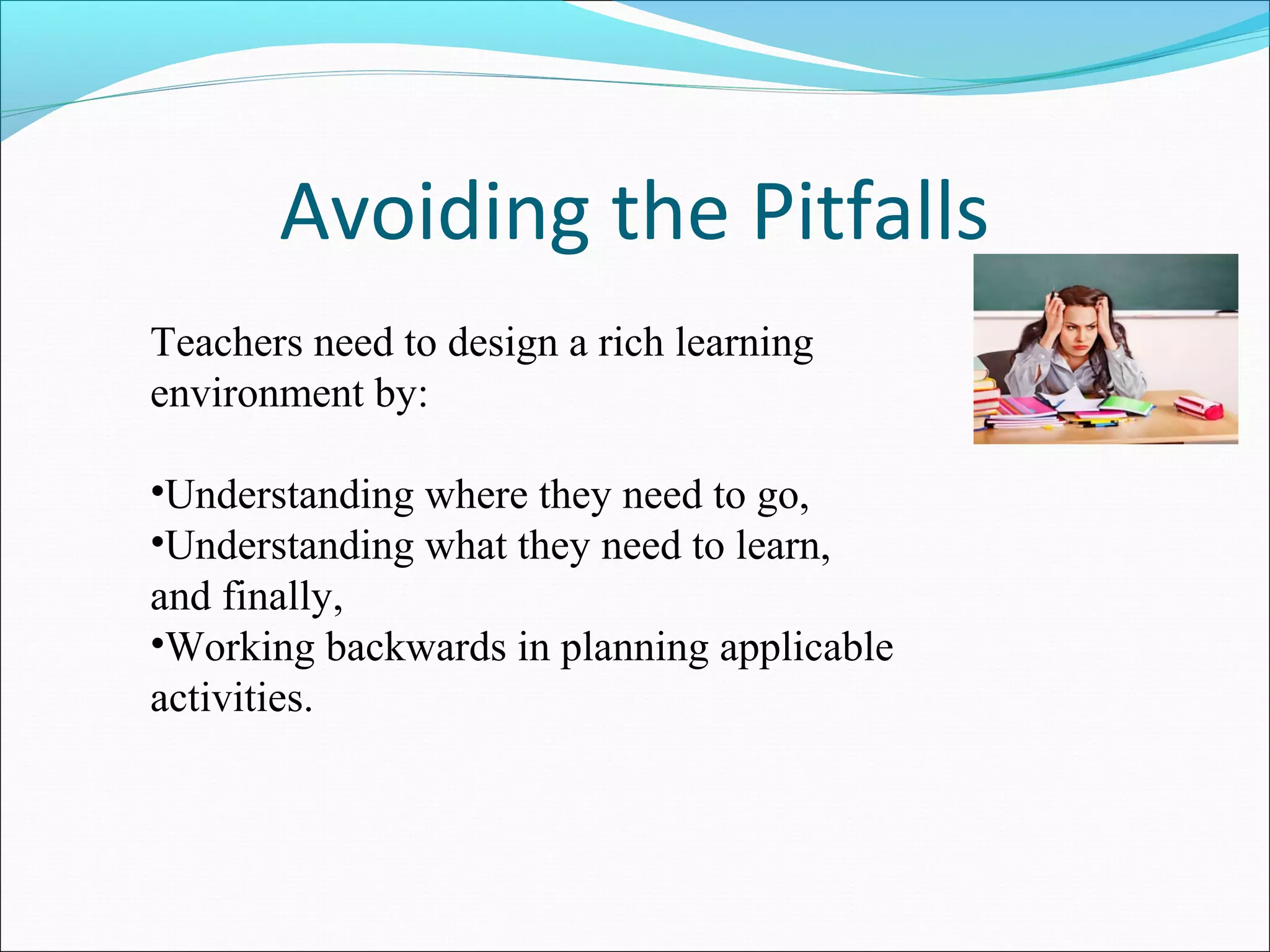 Avoiding the Pitfalls

Teachers need to design a rich learning environment by:

•Understanding where they need to go,
•Understanding what they need to learn,
and finally,
•Working backwards in planning applicable activities.